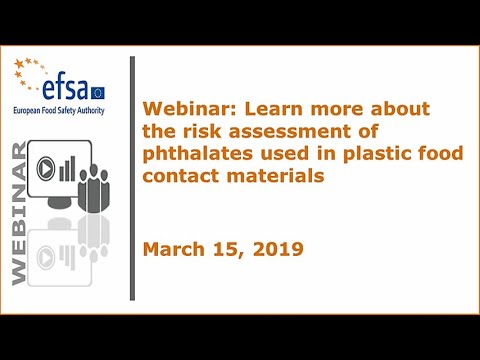 efsa
European Food Safety Authority

WEBINAR

Webinar: Learn more about the risk assessment of phthalates used in plastic food contact materials

March 15, 2019